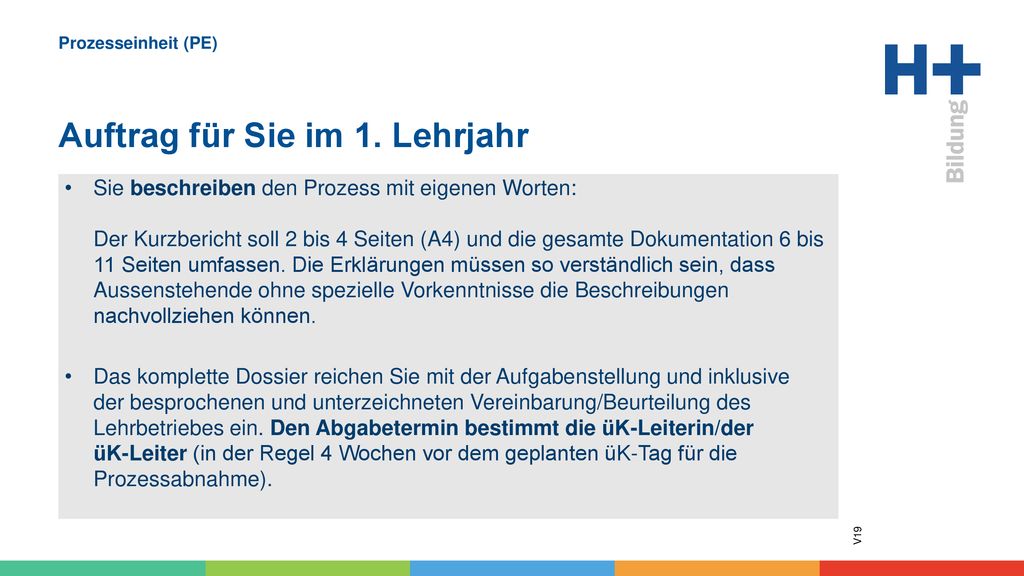 Prozesseinheit (PE)

H+ Bildung

Auftrag für Sie im 1. Lehrjahr

• Sie beschreiben den Prozess mit eigenen Worten:

Der Kurzbericht soll 2 bis 4 Seiten (A4) und die gesamte Dokumentation 6 bis 11 Seiten umfassen. Die Erklärungen müssen so verständlich sein, dass Aussenstehende ohne spezielle Vorkenntnisse die Beschreibungen nachvollziehen können.

• Das komplette Dossier reichen Sie mit der Aufgabenstellung und inklusive der besprochenen und unterzeichneten Vereinbarung/Beurteilung des Lehrbetriebes ein. Den Abgabetermin bestimmt die üK-Leiterin/der üK-Leiter (in der Regel 4 Wochen vor dem geplanten üK-Tag für die Prozessabnahme).

V19